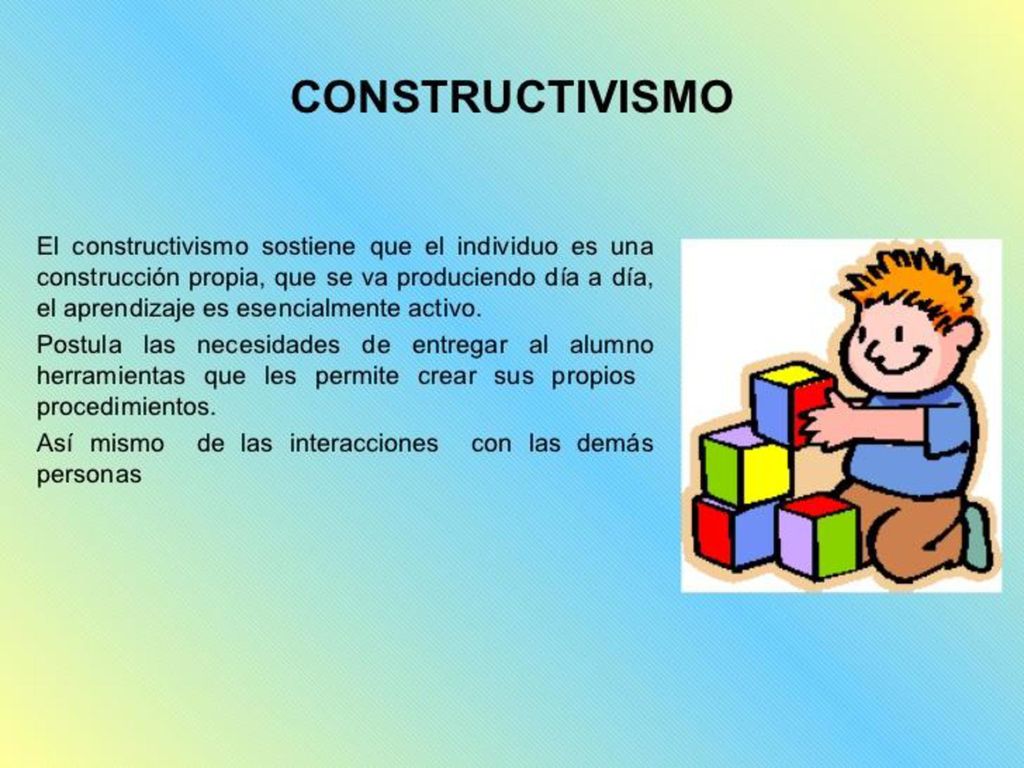 CONSTRUCTIVISMO

El constructivismo sostiene que el individuo es una construcción propia, que se va produciendo día a día, el aprendizaje es esencialmente activo.

Postula las necesidades de entregar al alumno herramientas que les permite crear sus propios procedimientos.

Así mismo de las interacciones con las demás personas